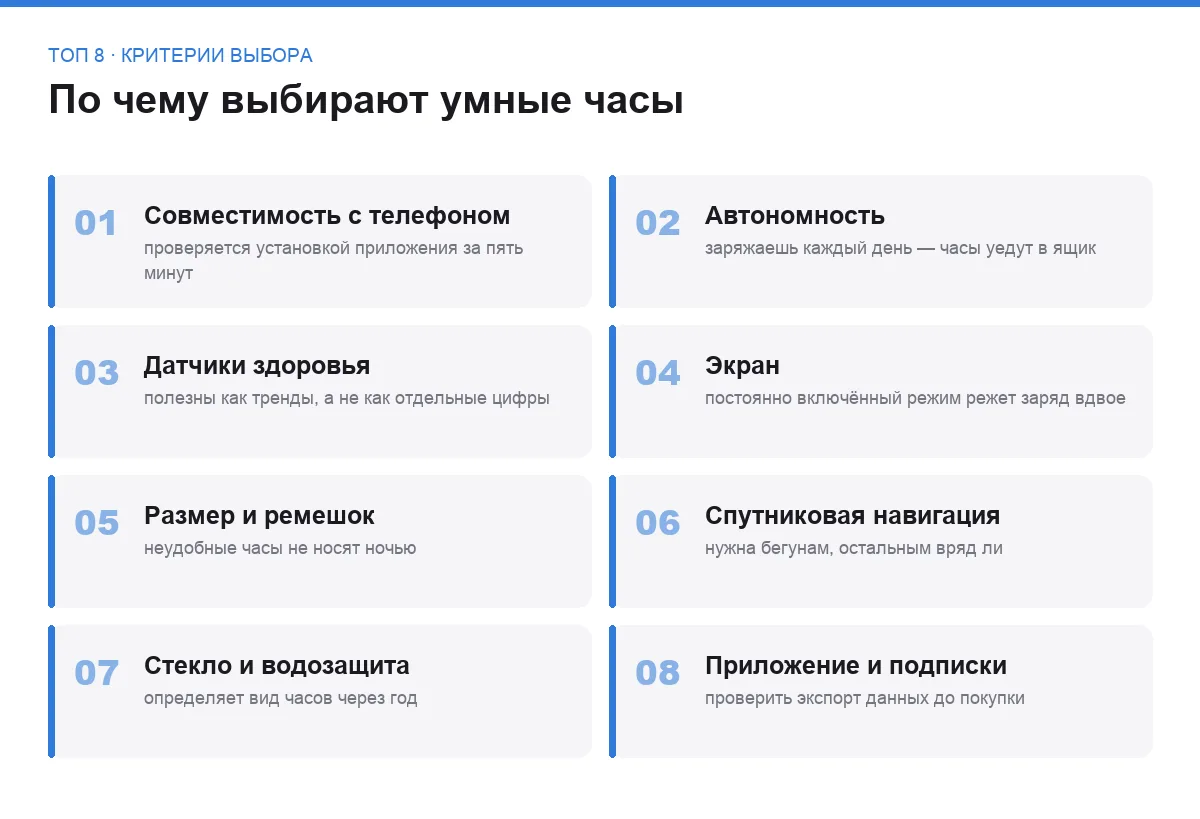 ТОП 8 · КРИТЕРИИ ВЫБОРА

По чему выбирают умные часы

01
Совместимость с телефоном
проверяется установкой приложения за пять минут

02
Автономность
заряжаешь каждый день — часы уедут в ящик

03
Датчики здоровья
полезны как тренды, а не как отдельные цифры

04
Экран
постоянно включённый режим режет заряд вдвое

05
Размер и ремешок
неудобные часы не носят ночью

06
Спутниковая навигация
нужна бегунам, остальным вряд ли

07
Стекло и водозащита
определяет вид часов через год

08
Приложение и подписки
проверить экспорт данных до покупки